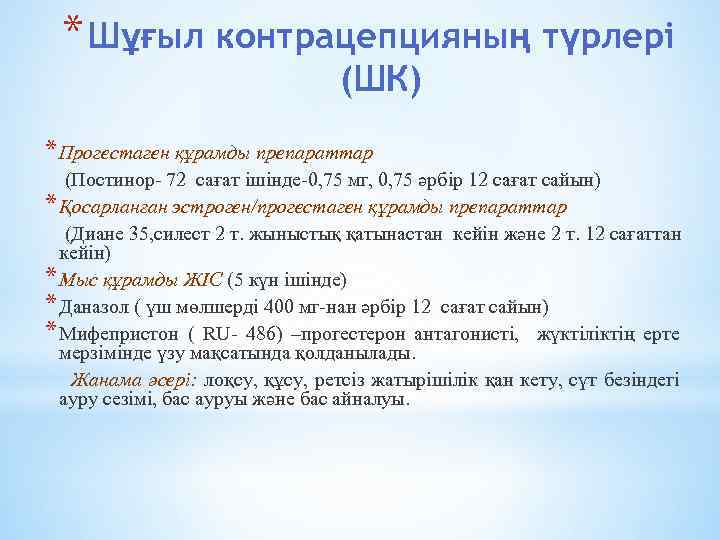 * Шұғыл контрацепцияның түрлері (ШК)

* Прогестаген құрамды препараттар
(Постинор- 72 сағат ішінде-0,75 мг, 0,75 әрбір 12 сағат сайын)

* Қосарланған эстроген/прогестаген құрамды препараттар
(Диане 35,силест 2 т. жыныстық қатынастан кейін және 2 т. 12 сағаттан кейін)

* Мыс құрамды ЖІС (5 күн ішінде)

* Даназол ( үш мөлшерді 400 мг-нан әрбір 12 сағат сайын)

* Мифепристон ( RU- 486) –прогестерон антагонисті, жүктіліктің ерте мерзімінде үзу мақсатында қолданылады.
Жанама әсері: лоқсу, құсу, ретсіз жатырішілік қан кету, сүт безіндегі ауру сезімі, бас ауруы және бас айналуы.